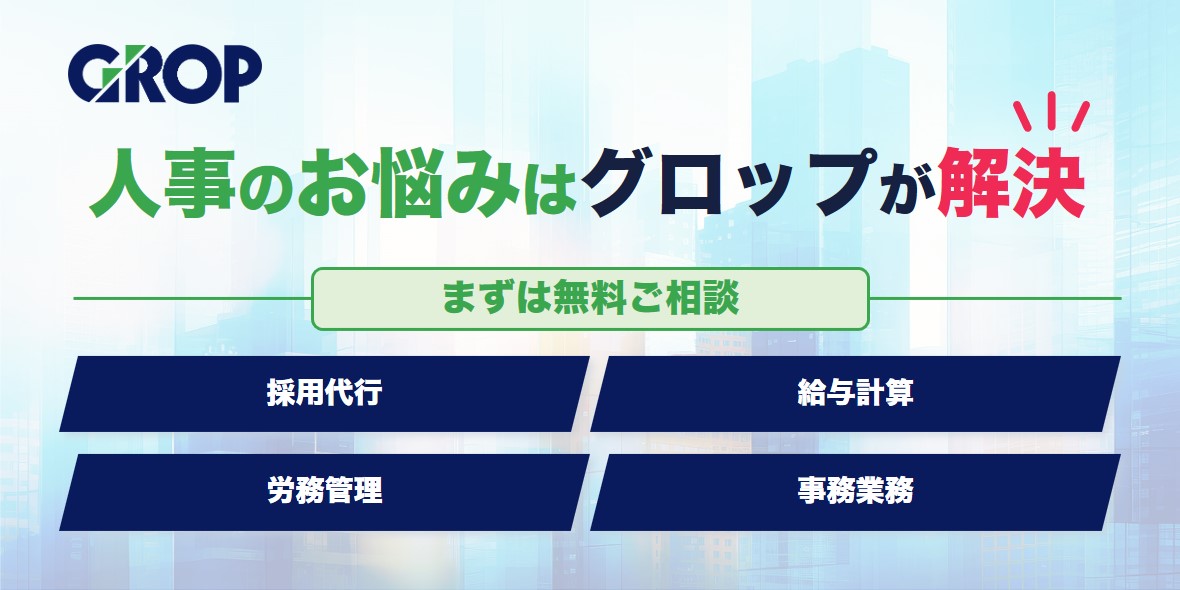 GROP

人事のお悩みはグロップが解決

まずは無料ご相談

採用代行

給与計算

労務管理

事務業務